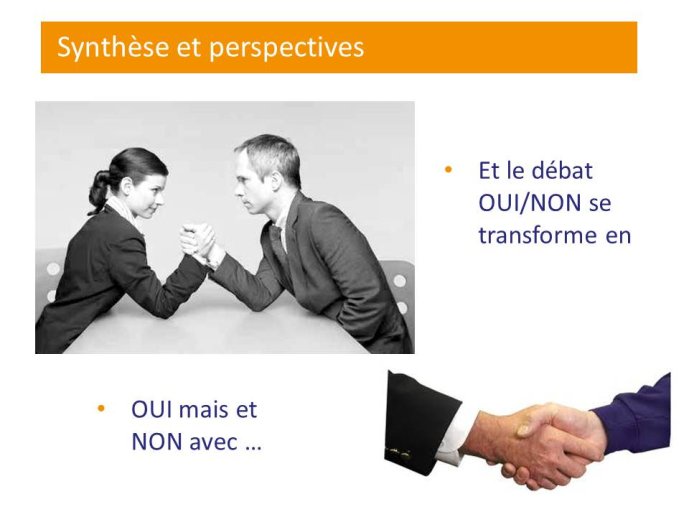 Synthèse et perspectives

• Et le débat OUI/NON se transforme en

• OUI mais et NON avec …